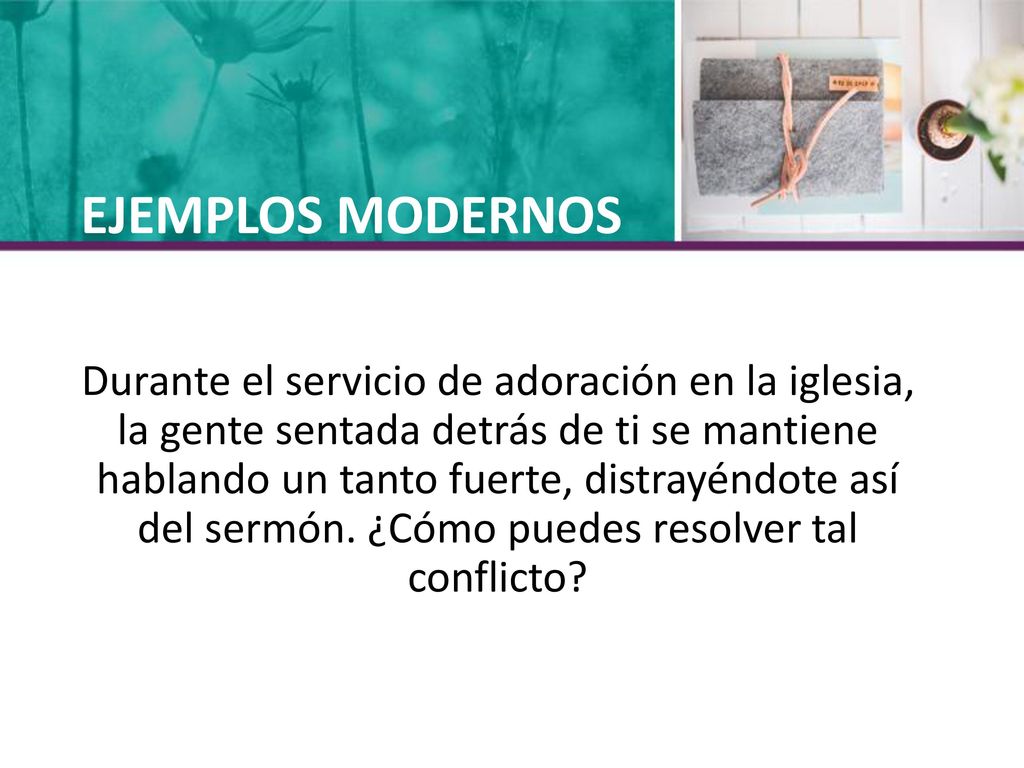 EJEMPLOS MODERNOS

Durante el servicio de adoración en la iglesia, la gente sentada detrás de ti se mantiene hablando un tanto fuerte, distrayéndote así del sermón. ¿Cómo puedes resolver tal conflicto?